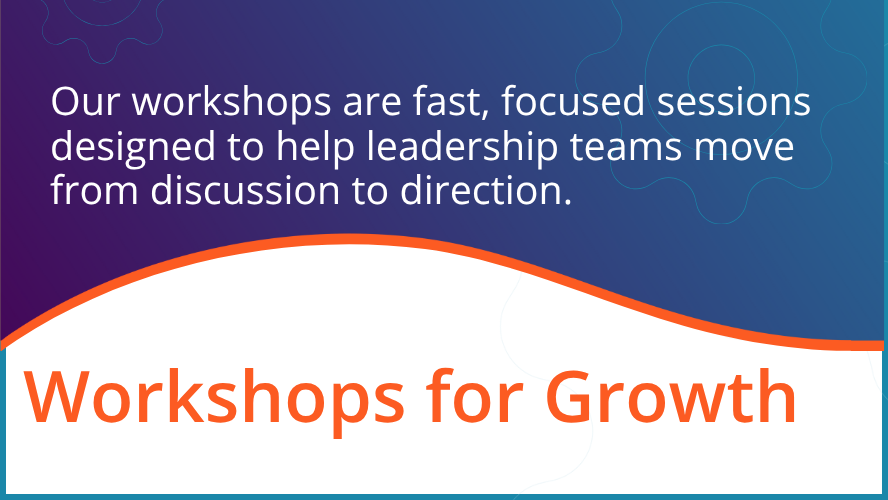 Our workshops are fast, focused sessions designed to help leadership teams move from discussion to direction.

Workshops for Growth